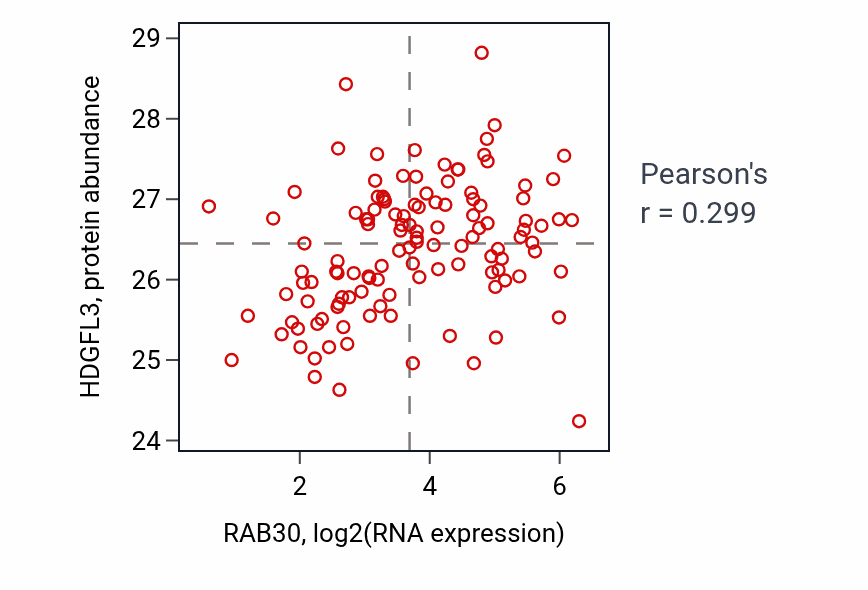 29
28
27
26
25
24
HDGFL3, protein abundance
2
4
6
RAB30, log2(RNA expression)
Pearson's
r = 0.299